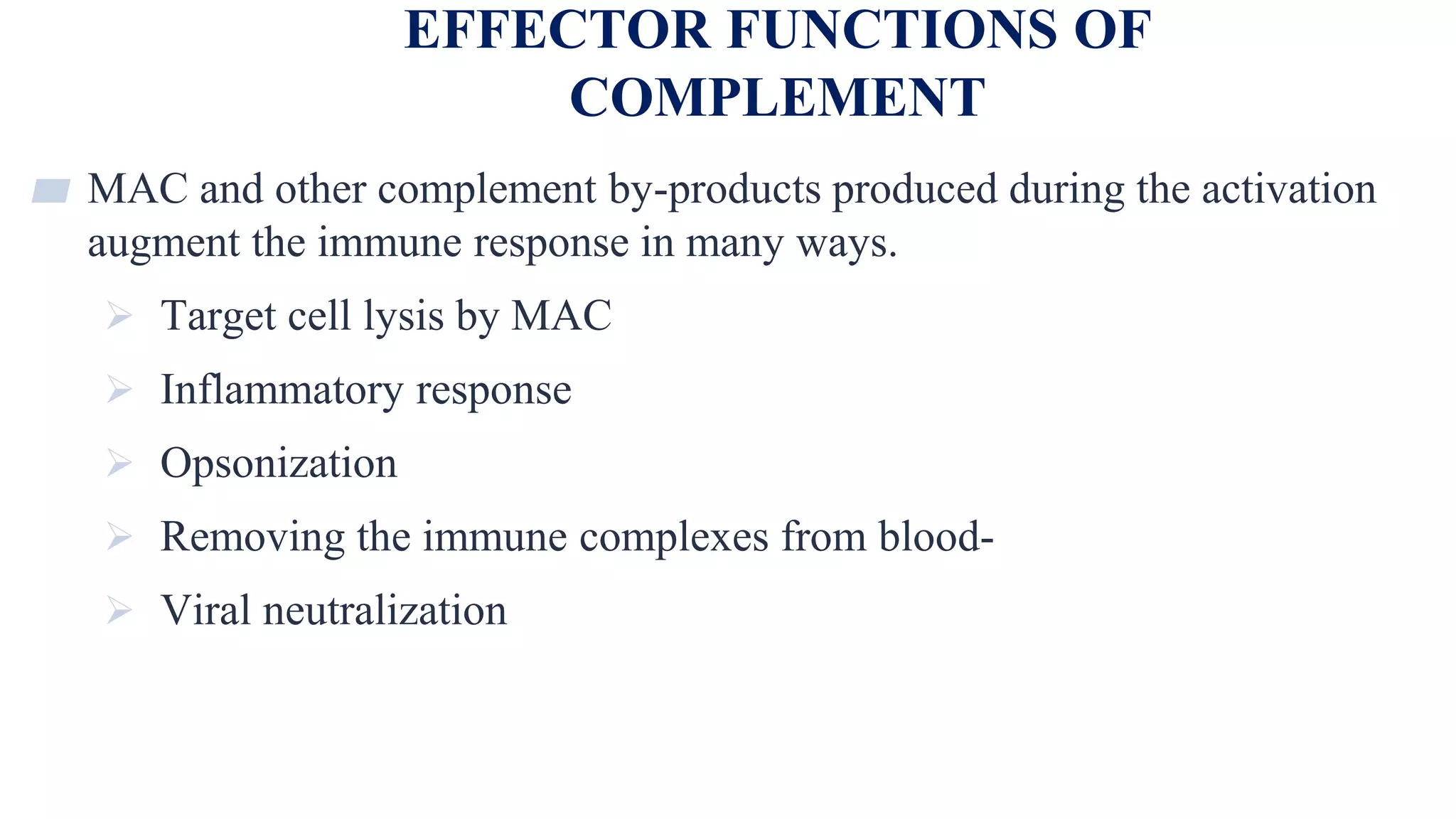 EFFECTOR FUNCTIONS OF COMPLEMENT

MAC and other complement by-products produced during the activation augment the immune response in many ways.

Target cell lysis by MAC

Inflammatory response

Opsonization

Removing the immune complexes from blood-

Viral neutralization